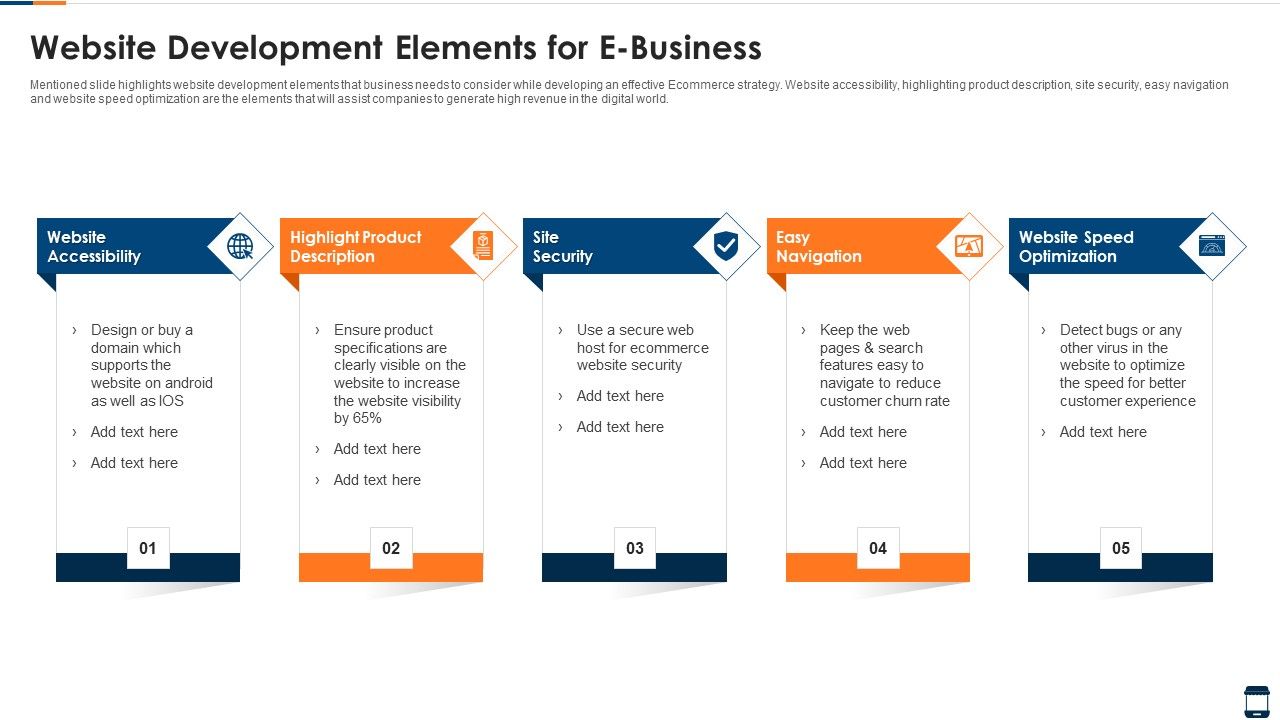 Website Development Elements for E-Business

Mentioned slide highlights website development elements that business needs to consider while developing an effective Ecommerce strategy. Website accessibility, highlighting product description, site security, easy navigation and website speed optimization are the elements that will assist companies to generate high revenue in the digital world.

Website Accessibility

› Design or buy a domain which supports the website on android as well as IOS

› Add text here

› Add text here

01

Highlight Product Description

› Ensure product specifications are clearly visible on the website to increase the website visibility by 65%

› Add text here

› Add text here

02

Site Security

› Use a secure web host for ecommerce website security

› Add text here

› Add text here

03

Easy Navigation

› Keep the web pages & search features easy to navigate to reduce customer churn rate

› Add text here

› Add text here

04

Website Speed Optimization

› Detect bugs or any other virus in the website to optimize the speed for better customer experience

› Add text here

05